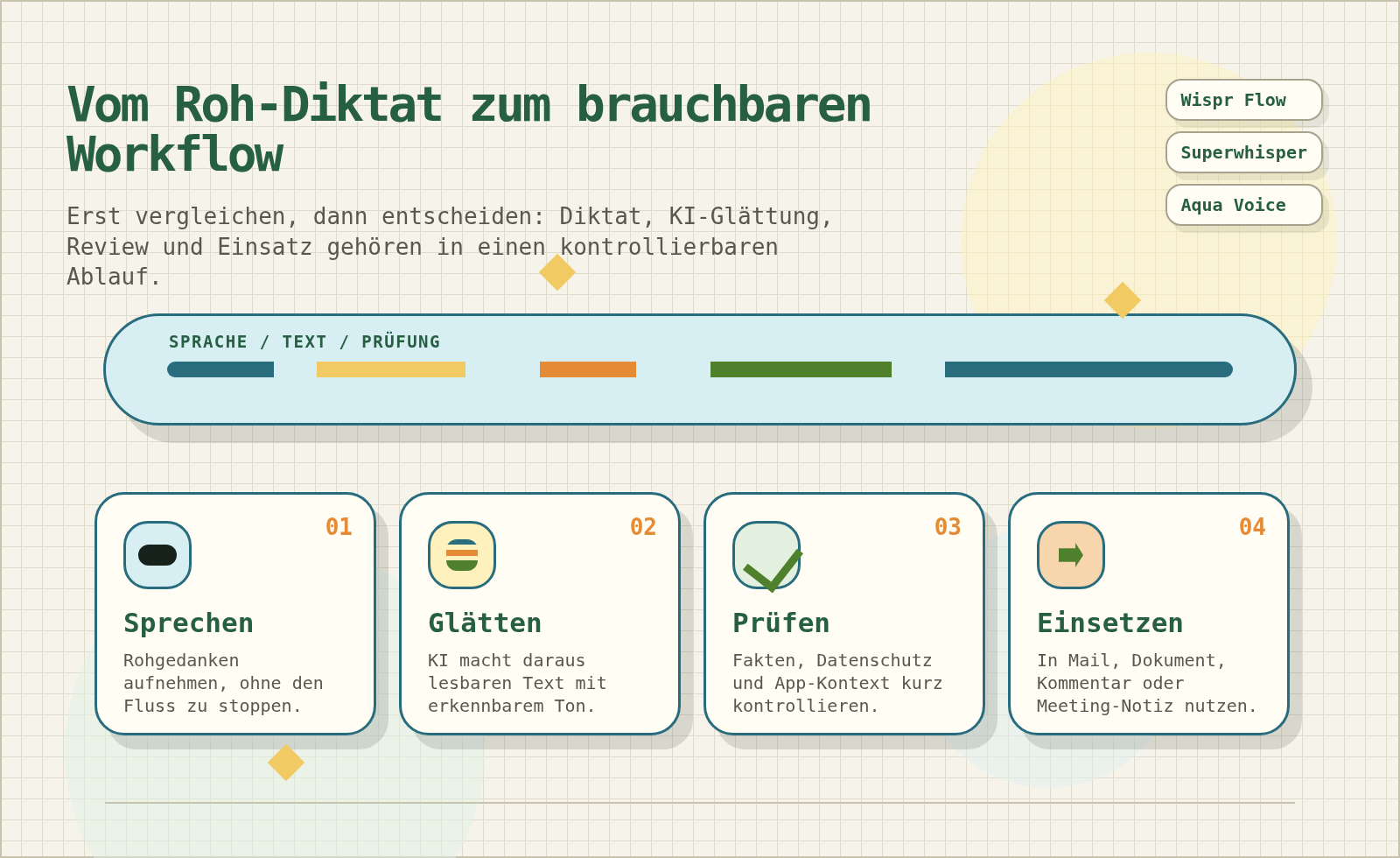 Vom Roh-Diktat zum brauchbaren Workflow

Erst vergleichen, dann entscheiden: Diktat, KI-Glättung, Review und Einsatz gehören in einen kontrollierbaren Ablauf.

Wispr Flow

Superwhisper

Aqua Voice

SPRACHE / TEXT / PRÜFUNG

01

Sprechen

Rohgedanken aufnehmen, ohne den Fluss zu stoppen.

02

Glätten

KI macht daraus lesbaren Text mit erkennbarem Ton.

03

Prüfen

Fakten, Datenschutz und App-Kontext kurz kontrollieren.

04

Einsetzen

In Mail, Dokument, Kommentar oder Meeting-Notiz nutzen.